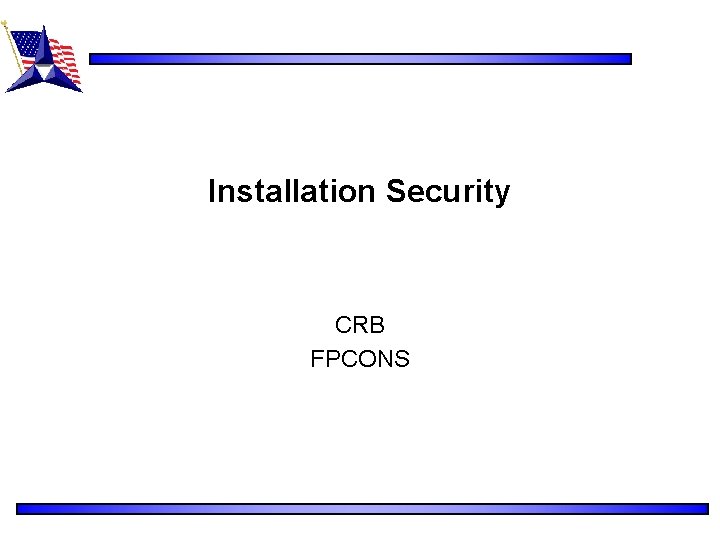 Installation Security

CRB
FPCONS